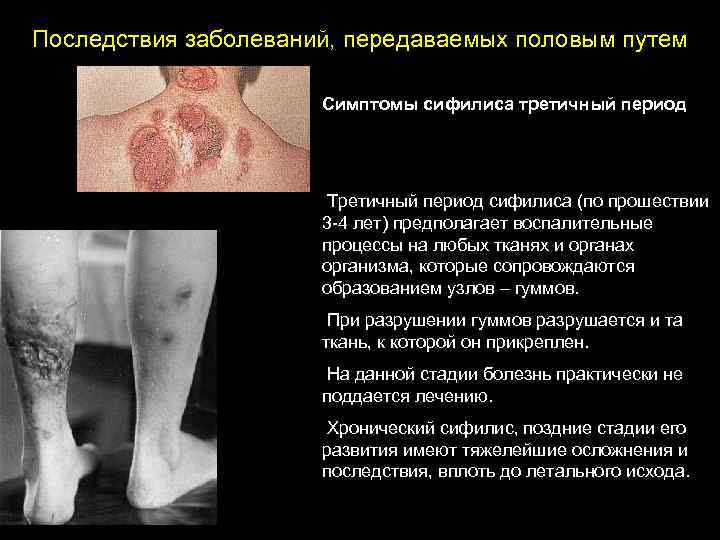 Последствия заболеваний, передаваемых половым путем

Симптомы сифилиса третичный период

Третичный период сифилиса (по прошествии 3-4 лет) предполагает воспалительные процессы на любых тканях и органах организма, которые сопровождаются образованием узлов – гуммов.

При разрушении гуммов разрушается и та ткань, к которой он прикреплен.

На данной стадии болезнь практически не поддается лечению.

Хронический сифилис, поздние стадии его развития имеют тяжелейшие осложнения и последствия, вплоть до летального исхода.